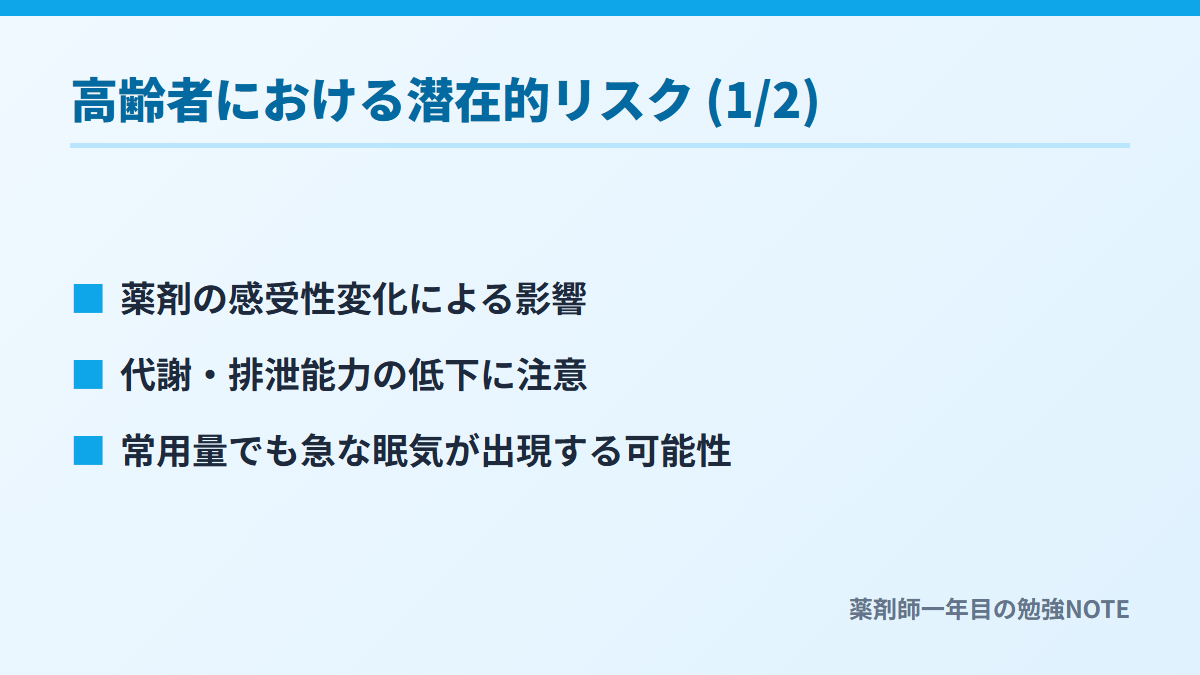 高齢者における潜在的リスク (1/2)

■ 薬剤の感受性変化による影響

■ 代謝・排泄能力の低下に注意

■ 常用量でも急な眠気が出現する可能性

薬剤師一年目の勉強NOTE